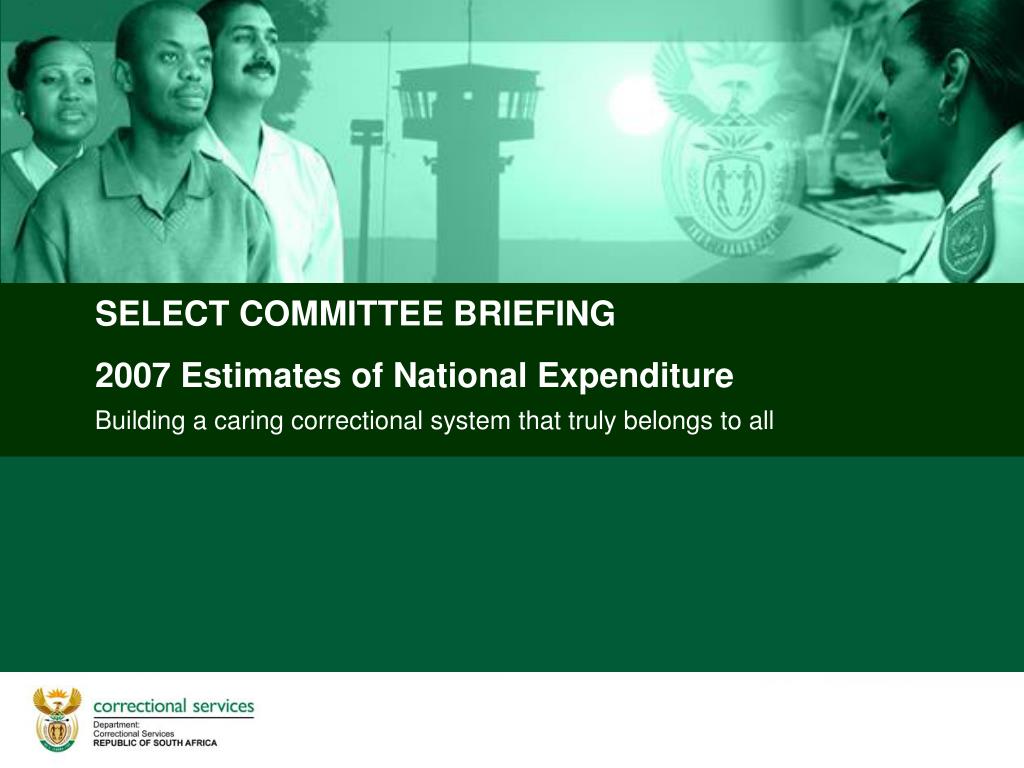 SELECT COMMITTEE BRIEFING

2007 Estimates of National Expenditure

Building a caring correctional system that truly belongs to all

correctional services

Department:
Correctional Services
REPUBLIC OF SOUTH AFRICA